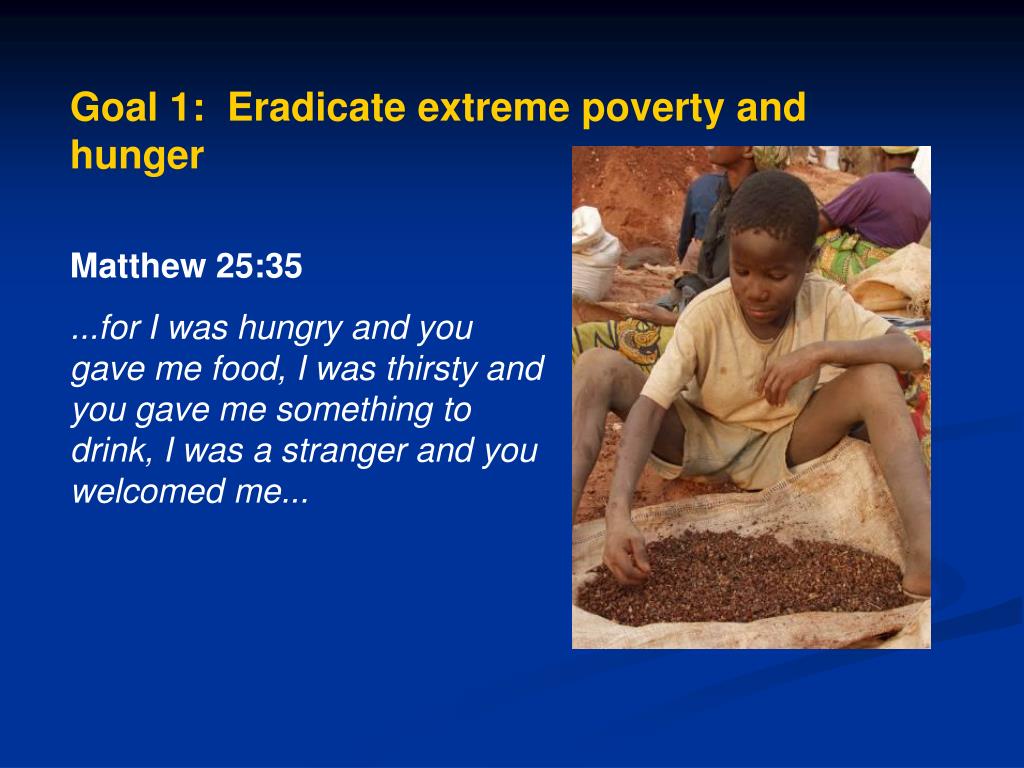 Goal 1: Eradicate extreme poverty and hunger

Matthew 25:35

...for I was hungry and you gave me food, I was thirsty and you gave me something to drink, I was a stranger and you welcomed me...